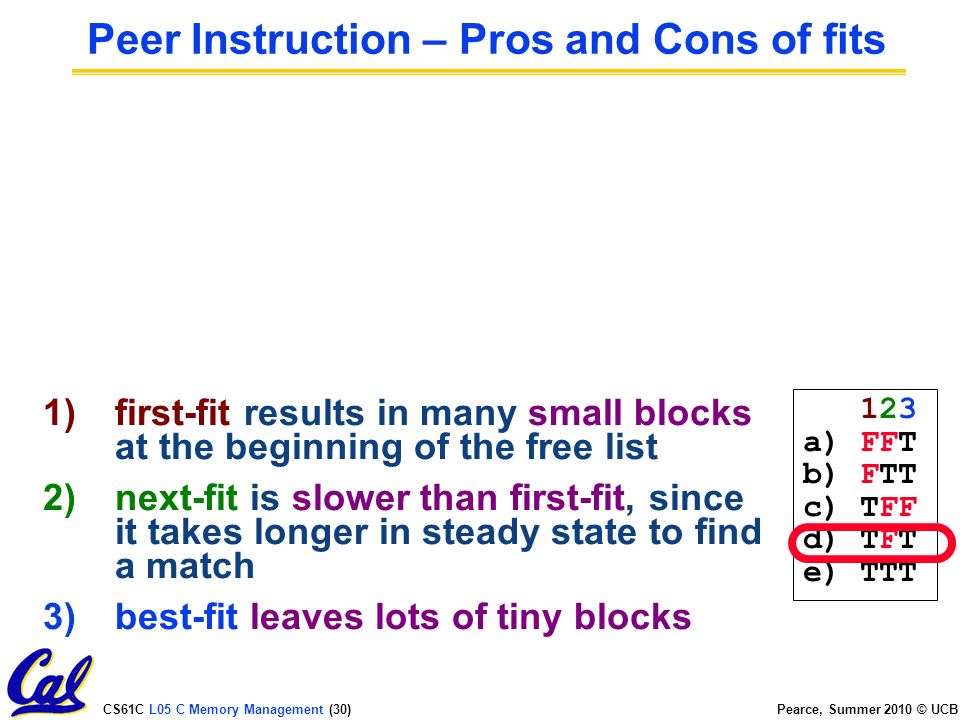 Peer Instruction – Pros and Cons of fits

1) first-fit results in many small blocks at the beginning of the free list

2) next-fit is slower than first-fit, since it takes longer in steady state to find a match

3) best-fit leaves lots of tiny blocks

123
a) FFT
b) FTT
c) TFF
d) TFT
e) TTT

Cal

CS61C L05 C Memory Management (30)

Pearce, Summer 2010 © UCB